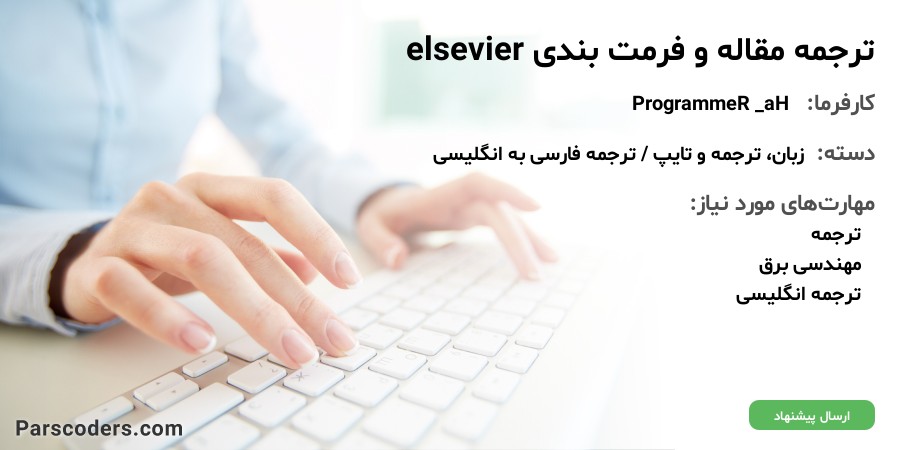 ترجمه مقاله و فرمت بندی elsevier

کارفرما: ProgrammeR _aH

دسته: زبان، ترجمه و تایپ / ترجمه فارسی به انگلیسی

مهارت‌های مورد نیاز:
ترجمه
مهندسی برق
ترجمه انگلیسی

ارسال پیشنهاد

Parscoders.com